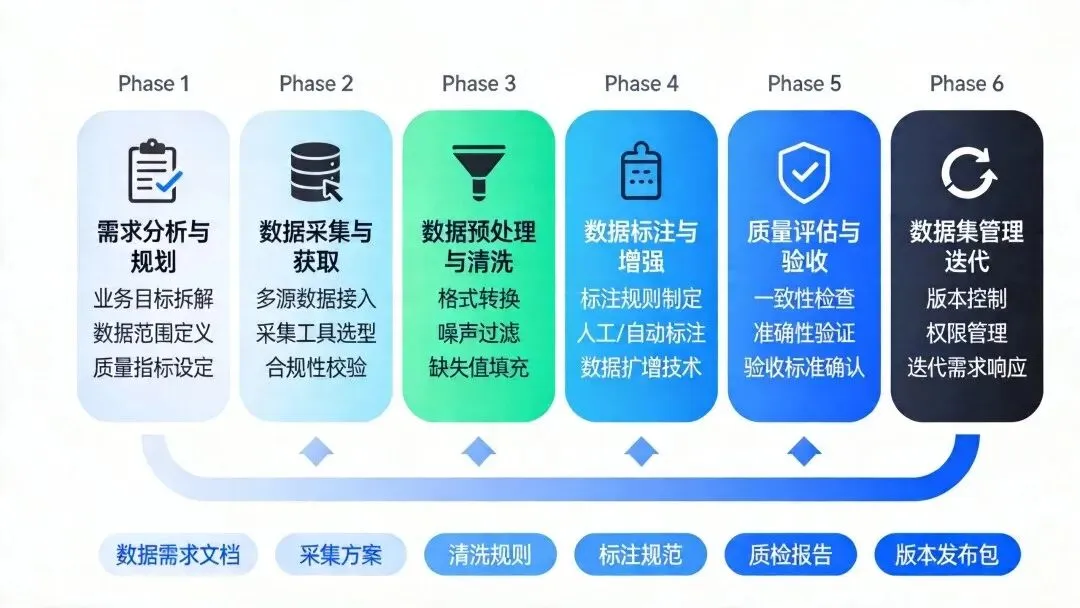 Phase 1

需求分析与规划

业务目标拆解
数据范围定义
质量指标设定

Phase 2

数据采集与获取

多源数据接入
采集工具选型
合规性校验

Phase 3

数据预处理与清洗

格式转换
噪声过滤
缺失值填充

Phase 4

数据标注与增强

标注规则制定
人工/自动标注
数据扩增技术

Phase 5

质量评估与验收

一致性检查
准确性验证
验收标准确认

Phase 6

数据集管理迭代

版本控制
权限管理
迭代需求响应

数据需求文档

采集方案

清洗规则

标注规范

质检报告

版本发布包